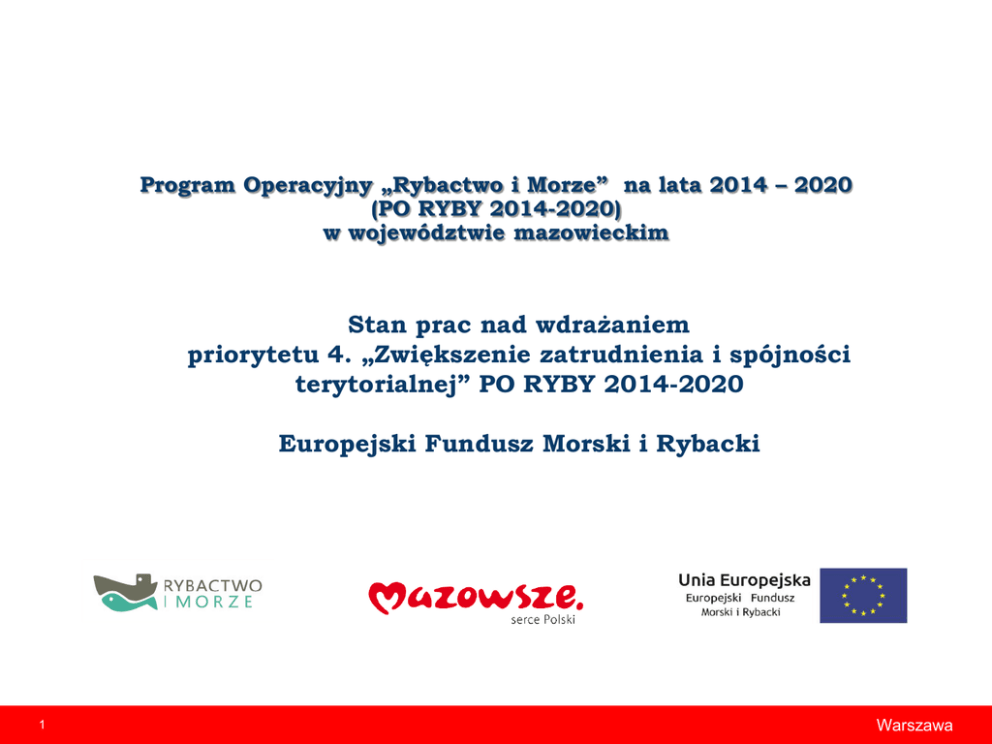 Program Operacyjny „Rybactwo i Morze” na lata 2014 – 2020
(PO RYBY 2014-2020)
w województwie mazowieckim

Stan prac nad wdrażaniem priorytetu 4. „Zwiększenie zatrudnienia i spójności terytorialnej” PO RYBY 2014-2020

Europejski Fundusz Morski i Rybacki

RYBACTWO I MORZE

Mazowsze. serce Polski

Unia Europejska
Europejski Fundusz Morski i Rybacki

1

Warszawa